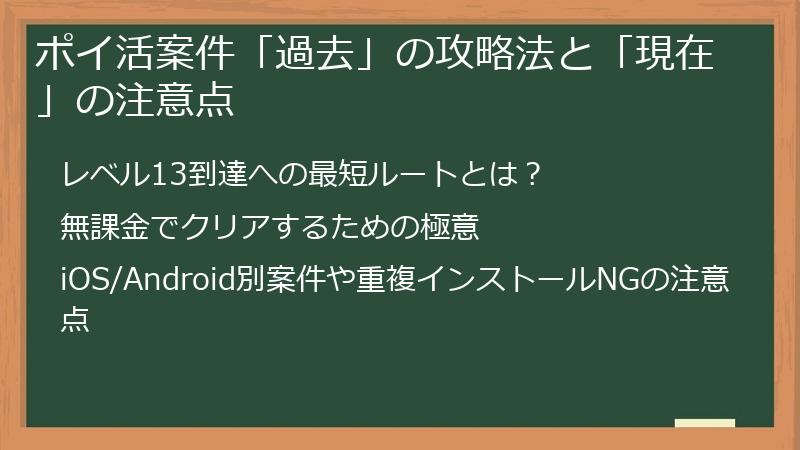 ポイ活案件「過去」の攻略法と「現在」の注意点

レベル13到達への最短ルートとは？

無課金でクリアするための極意

iOS/Android別案件や重複インストールNGの注意点